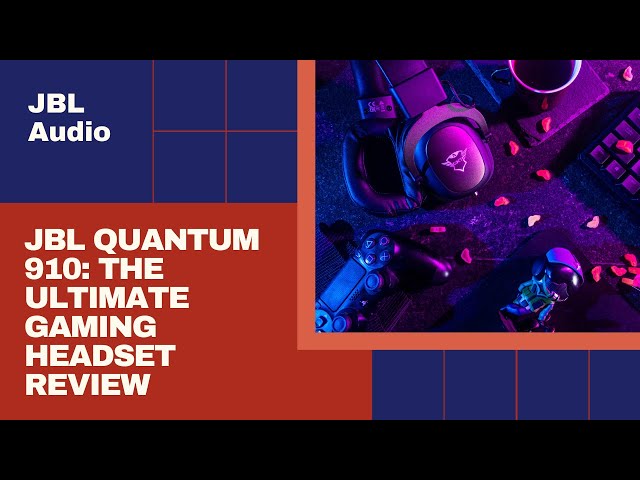 JBL Audio

JBL QUANTUM 910: THE ULTIMATE GAMING HEADSET REVIEW